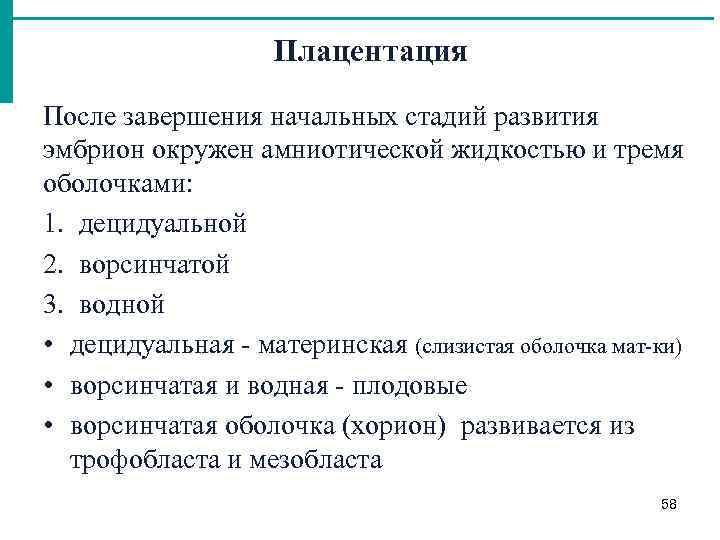 Плацентация

После завершения начальных стадий развития эмбрион окружен амниотической жидкостью и тремя оболочками:

1. децидуальной
2. ворсинчатой
3. водной

• децидуальная - материнская (слизистая оболочка мат-ки)
• ворсинчатая и водная - плодовые
• ворсинчатая оболочка (хорион) развивается из трофобласта и мезобласта

58